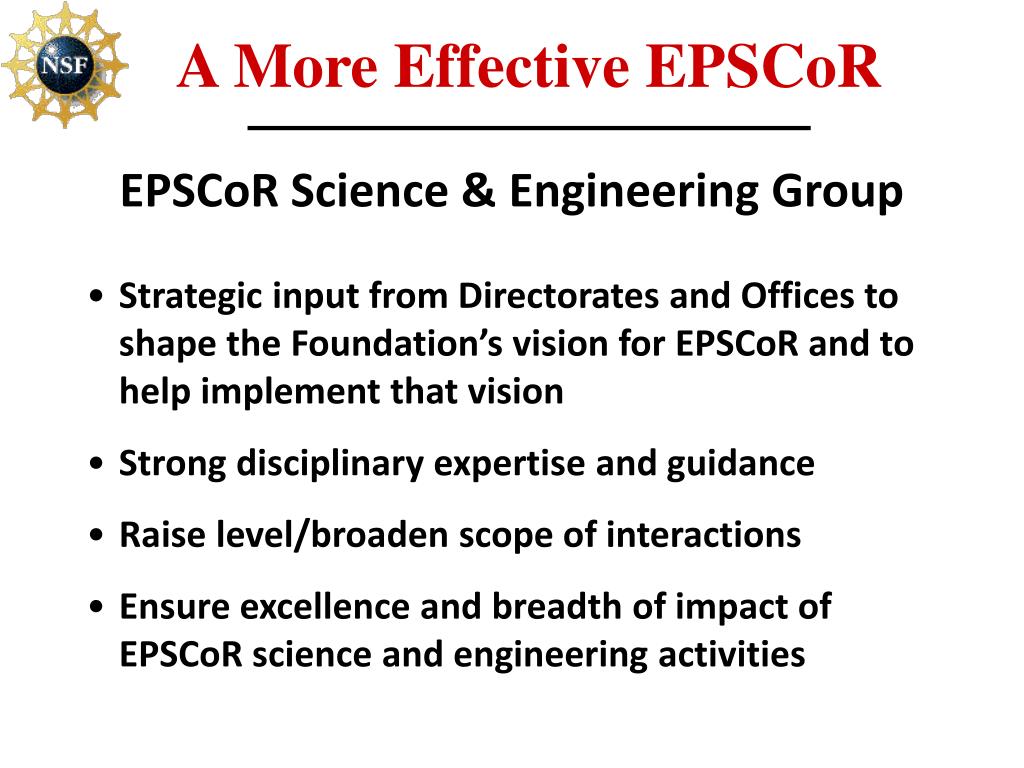 NSF

A More Effective EPSCoR

EPSCoR Science & Engineering Group

• Strategic input from Directorates and Offices to shape the Foundation’s vision for EPSCoR and to help implement that vision

• Strong disciplinary expertise and guidance

• Raise level/broaden scope of interactions

• Ensure excellence and breadth of impact of EPSCoR science and engineering activities